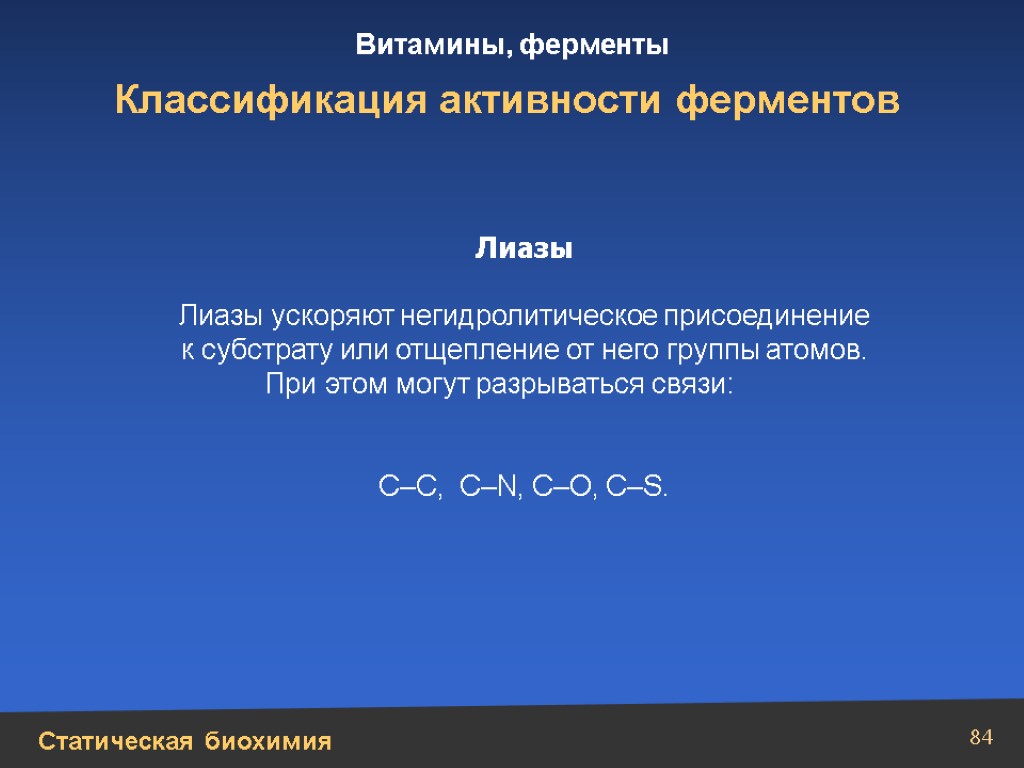 Витамины, ферменты

Классификация активности ферментов

Лиазы

Лиазы ускоряют негидролитическое присоединение к субстрату или отщепление от него группы атомов. При этом могут разрываться связи:

C–C, C–N, C–O, C–S.

Статическая биохимия

84